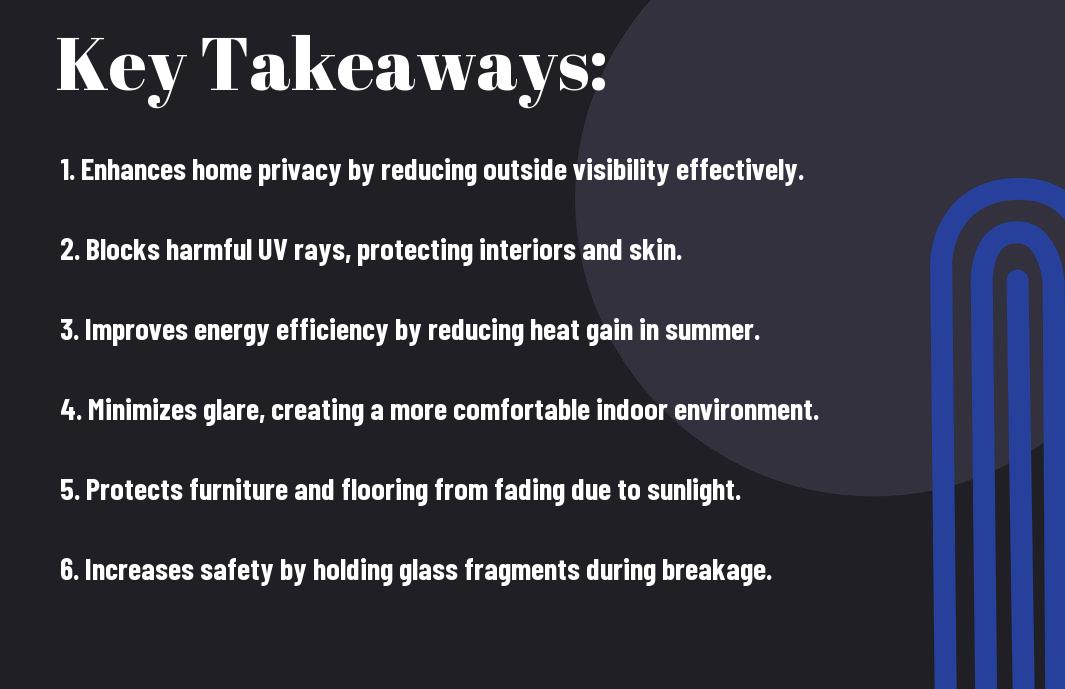 Key Takeaways:

1. Enhances home privacy by reducing outside visibility effectively.

2. Blocks harmful UV rays, protecting interiors and skin.

3. Improves energy efficiency by reducing heat gain in summer.

4. Minimizes glare, creating a more comfortable indoor environment.

5. Protects furniture and flooring from fading due to sunlight.

6. Increases safety by holding glass fragments during breakage.